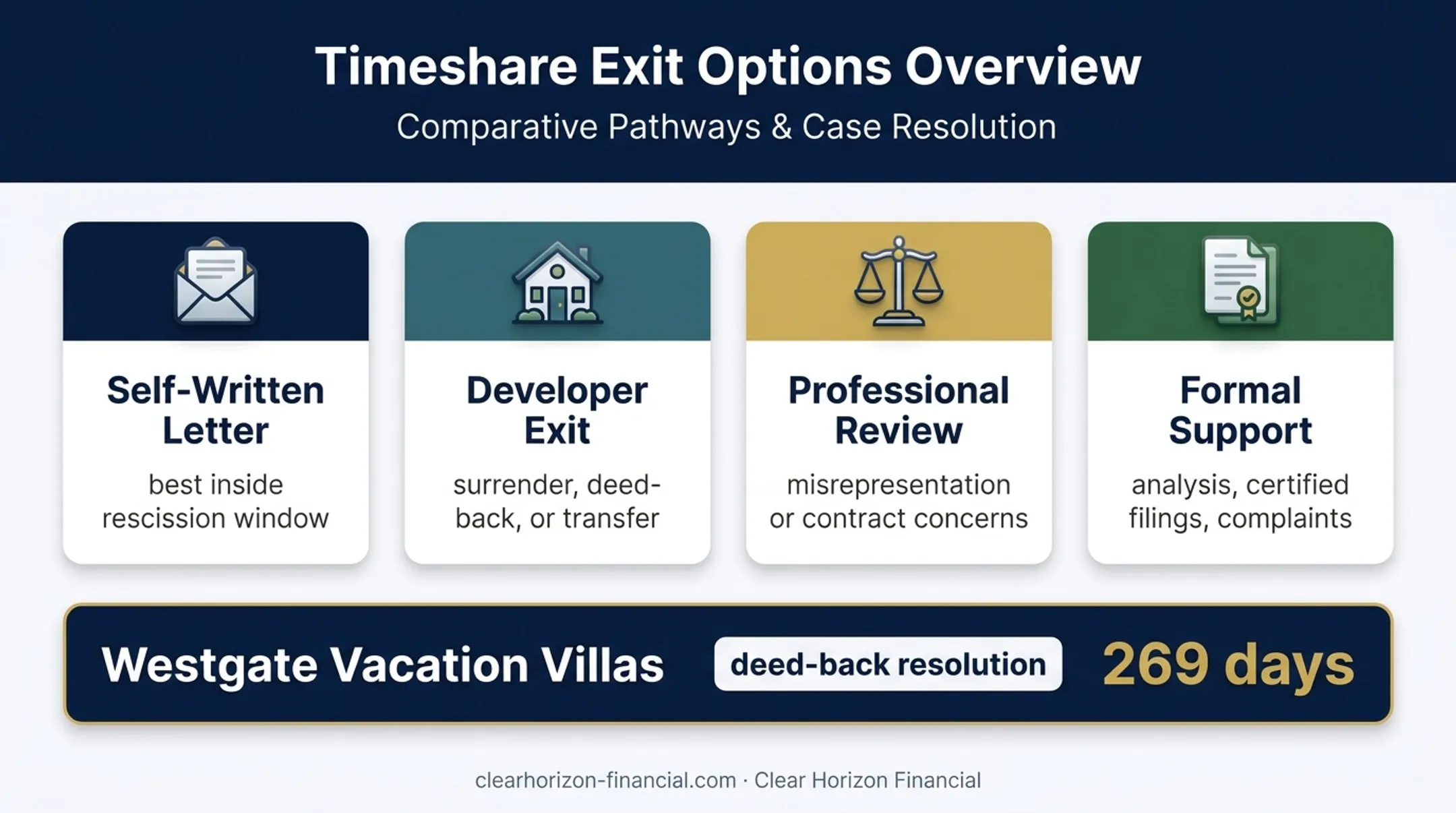 Timeshare Exit Options Overview

Comparative Pathways & Case Resolution

Self-Written Letter

best inside rescission window

Developer Exit

surrender, deed-back, or transfer

Professional Review

misrepresentation or contract concerns

Formal Support

analysis, certified filings, complaints

Westgate Vacation Villas

deed-back resolution

269 days

clearhorizon-financial.com · Clear Horizon Financial